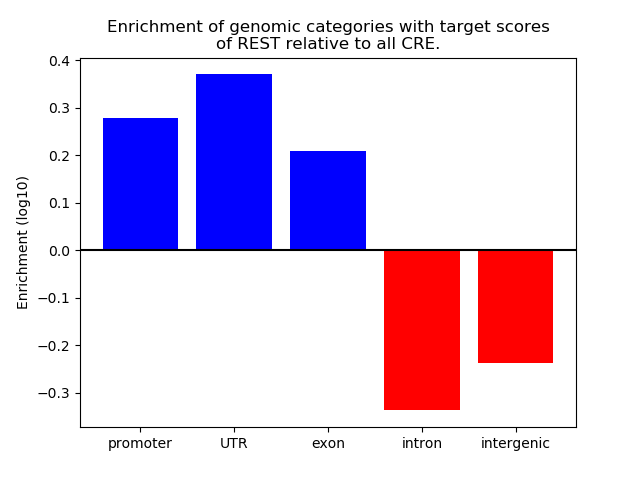 Enrichment of genomic categories with target scores of REST relative to all CRE.

Enrichment (log10)

0.4
0.3
0.2
0.1
0.0
−0.1
−0.2
−0.3

promoter
UTR
exon
intron
intergenic